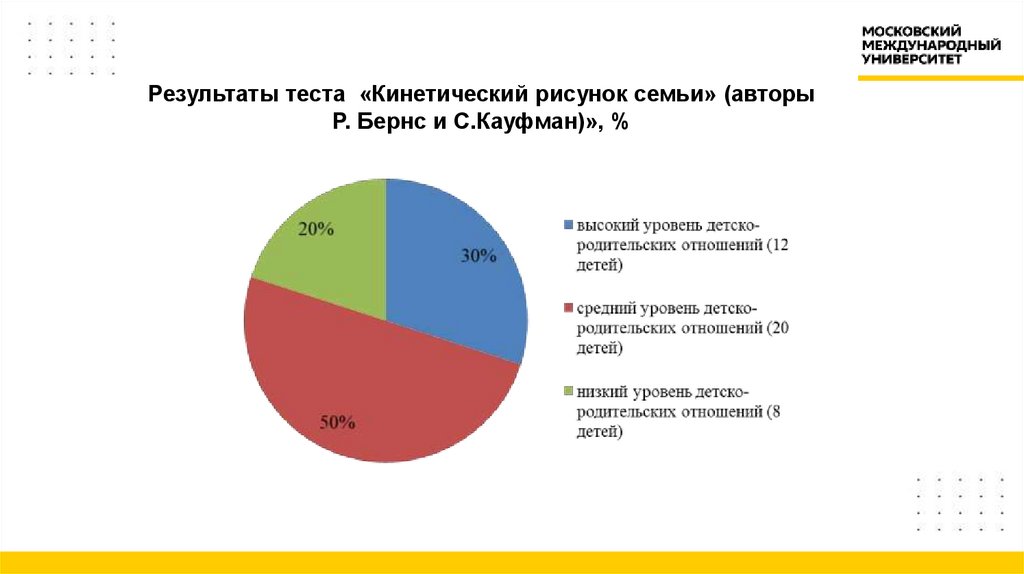 МОСКОВСКИЙ
МЕЖДУНАРОДНЫЙ
УНИВЕРСИТЕТ

Результаты теста «Кинетический рисунок семьи» (авторы Р. Бернс и С.Кауфман)», %

20%
30%
50%

высокий уровень детско-родительских отношений (12 детей)

средний уровень детско-родительских отношений (20 детей)

низкий уровень детско-родительских отношений (8 детей)